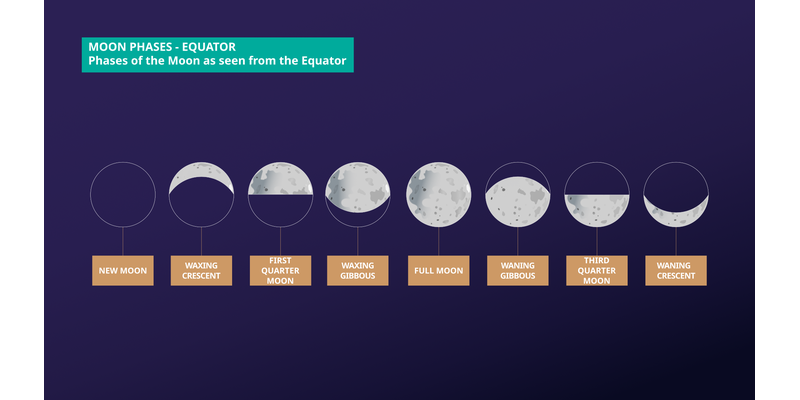 MOON PHASES - EQUATOR
Phases of the Moon as seen from the Equator

NEW MOON

WAXING CRESCENT

FIRST QUARTER MOON

WAXING GIBBOUS

FULL MOON

WANING GIBBOUS

THIRD QUARTER MOON

WANING CRESCENT